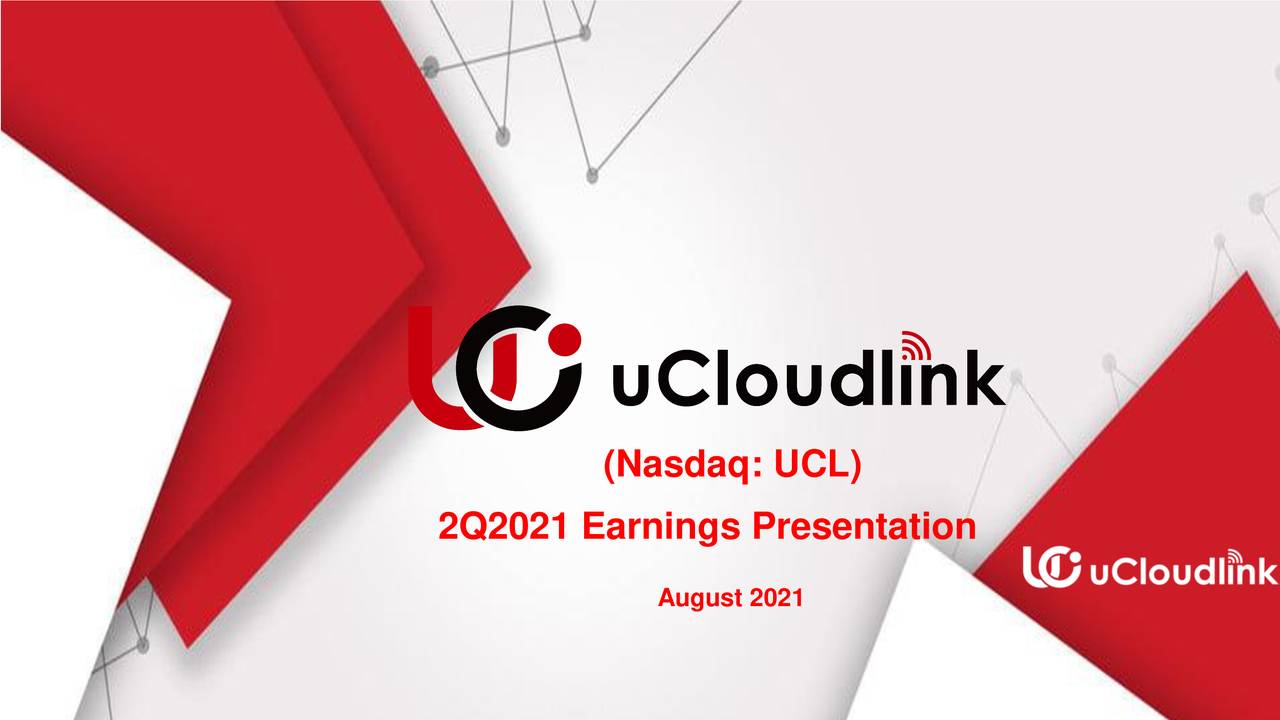 uCloudlink

(Nasdaq: UCL)

2Q2021 Earnings Presentation

August 2021

uCloudlink